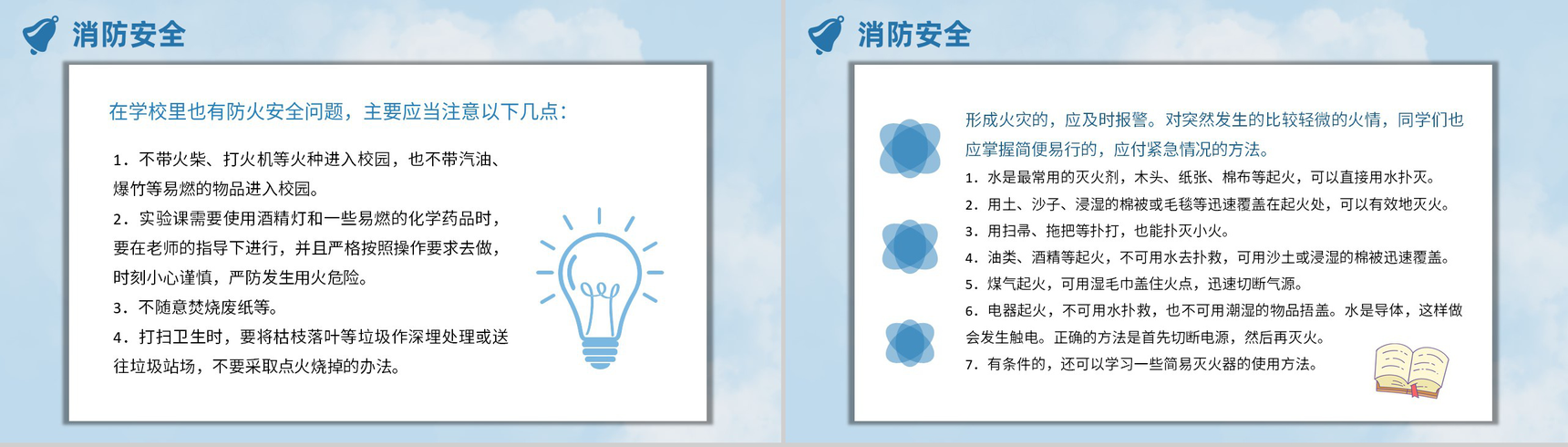 消防安全

在学校里也有防火安全问题，主要应当注意以下几点：

1. 不带火柴、打火机等火种进入校园，也不带汽油、爆竹等易燃的物品进入校园。

2. 实验课需要使用酒精灯和一些易燃的化学药品时，要在老师的指导下进行，并且严格按照操作要求去做，时刻小心谨慎，严防发生用火危险。

3. 不随意焚烧废纸等。

4. 打扫卫生时，要将枯枝落叶等垃圾作深埋处理或送往垃圾站场，不要采取点火烧掉的办法。

消防安全

形成火灾的，应及时报警。对突然发生的比较轻微的火情，同学们也应掌握简便易行的，应付紧急情况的方法。

1. 水是最常用的灭火剂，木头、纸张、棉布等起火，可以直接用水扑灭。

2. 用土、沙子、浸湿的棉被或毛毯等迅速覆盖在起火处，可以有效地灭火。

3. 用扫帚、拖把等扑打，也能扑灭小火。

4. 油类、酒精等起火，不可用水去扑救，可用沙土或浸湿的棉被迅速覆盖。

5. 煤气起火，可用湿毛巾盖住火点，迅速切断气源。

6. 电器起火，不可用水扑救，也不可用潮湿的物品捂盖。水是导体，这样做会发生触电。正确的方法是首先切断电源，然后再灭火。

7. 有条件的，还可以学习一些简易灭火器的使用方法。